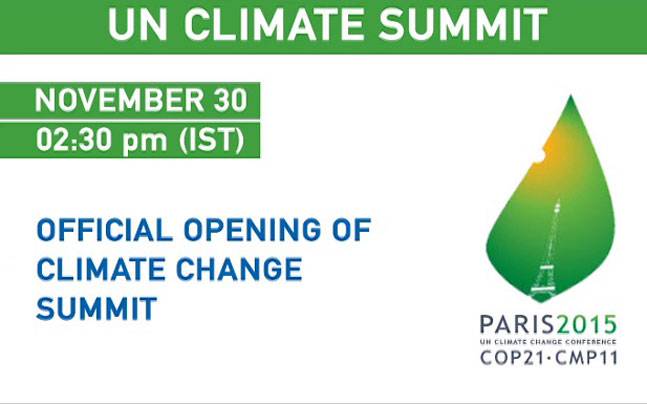 UN CLIMATE SUMMIT

NOVEMBER 30
02:30 pm (IST)

OFFICIAL OPENING OF CLIMATE CHANGE SUMMIT

PARIS2015
UN CLIMATE CHANGE CONFERENCE
COP21·CMP11